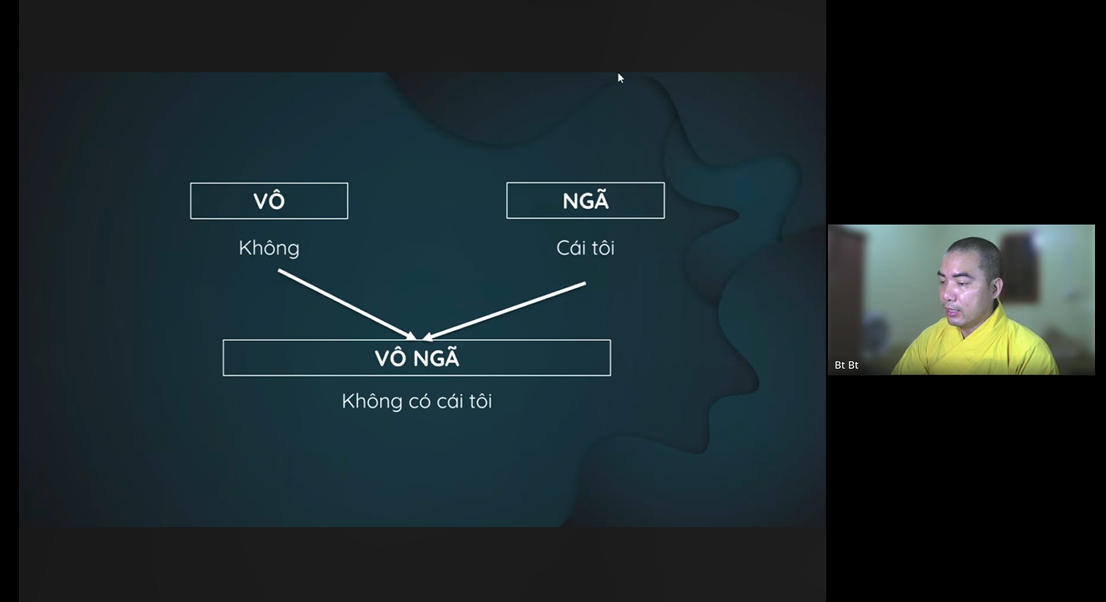 VÔ

Không

NGÃ

Cái tôi

VÔ NGÃ

Không có cái tôi

Bt Bt